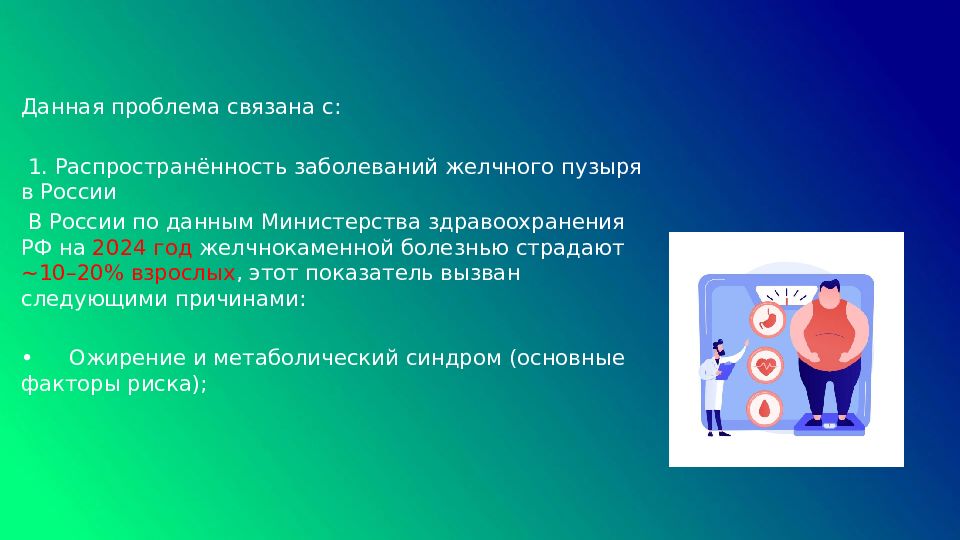 Данная проблема связана с:

1. Распространённость заболеваний желчного пузыря в России

В России по данным Министерства здравоохранения РФ на 2024 год желчнокаменной болезнью страдают ~10–20% взрослых, этот показатель вызван следующими причинами:

• Ожирение и метаболический синдром (основные факторы риска);